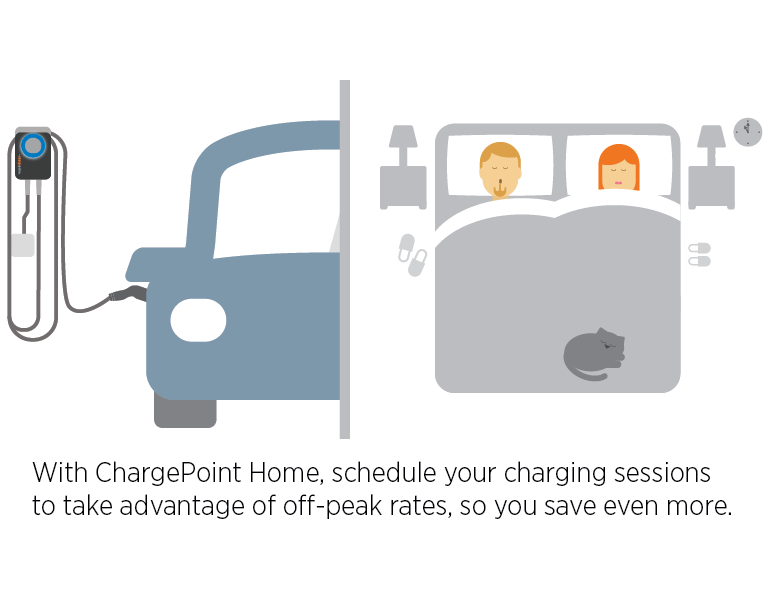 With ChargePoint Home, schedule your charging sessions to take advantage of off-peak rates, so you save even more.